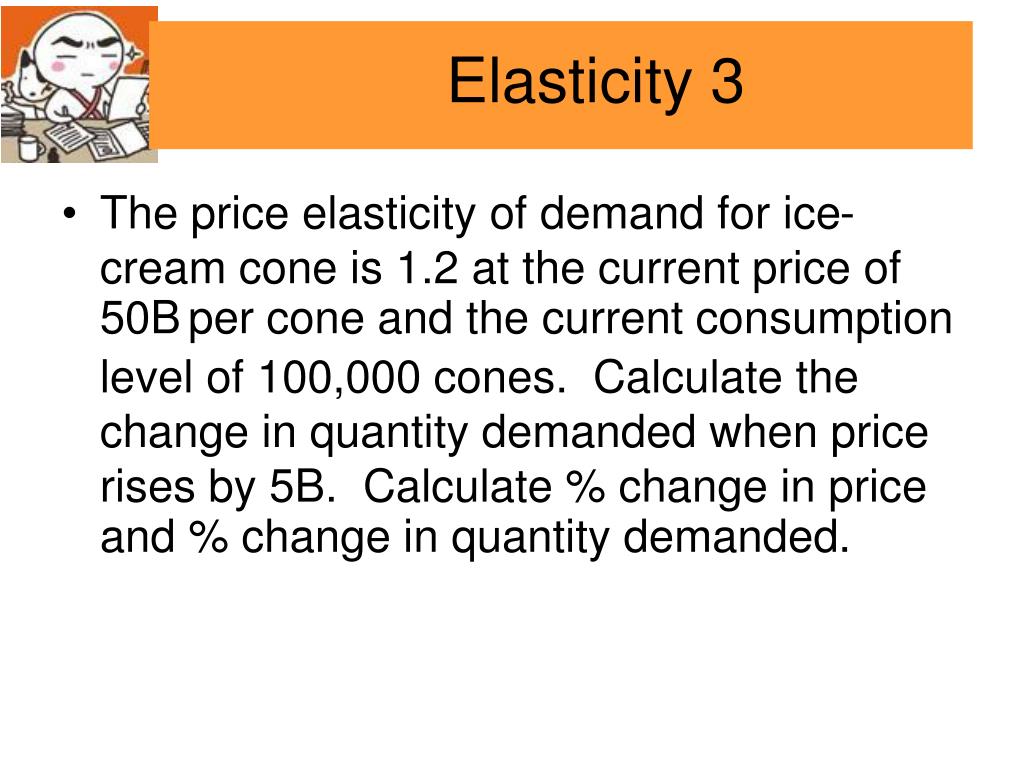 Elasticity 3

• The price elasticity of demand for ice-cream cone is 1.2 at the current price of 50B per cone and the current consumption level of 100,000 cones. Calculate the change in quantity demanded when price rises by 5B. Calculate % change in price and % change in quantity demanded.